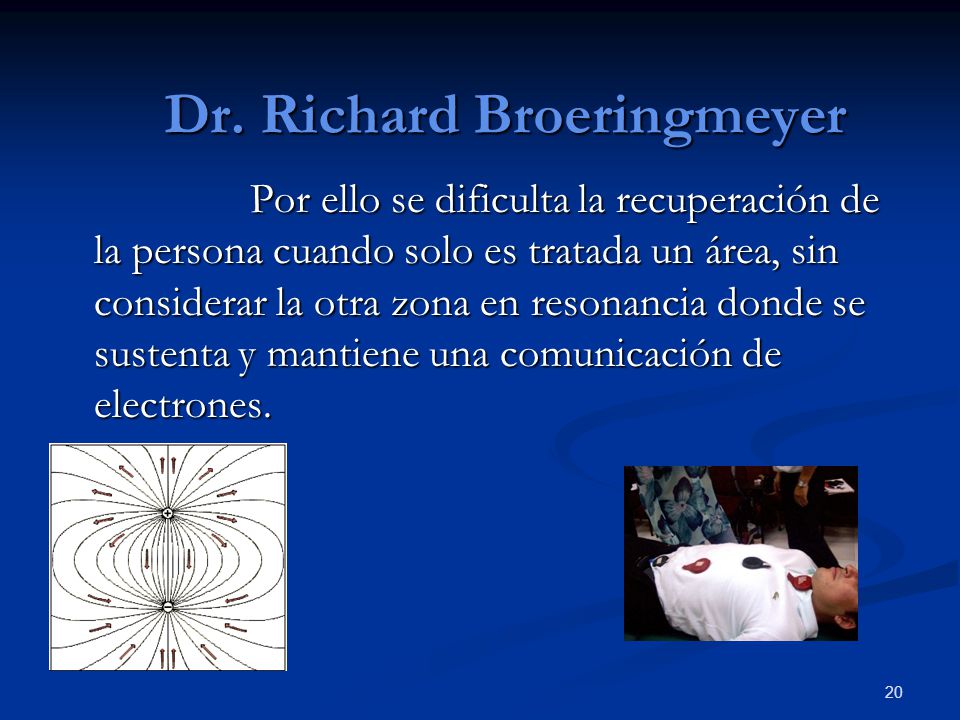 Dr. Richard Broeringmeyer

Por ello se dificulta la recuperación de la persona cuando solo es tratada un área, sin considerar la otra zona en resonancia donde se sustenta y mantiene una comunicación de electrones.

20